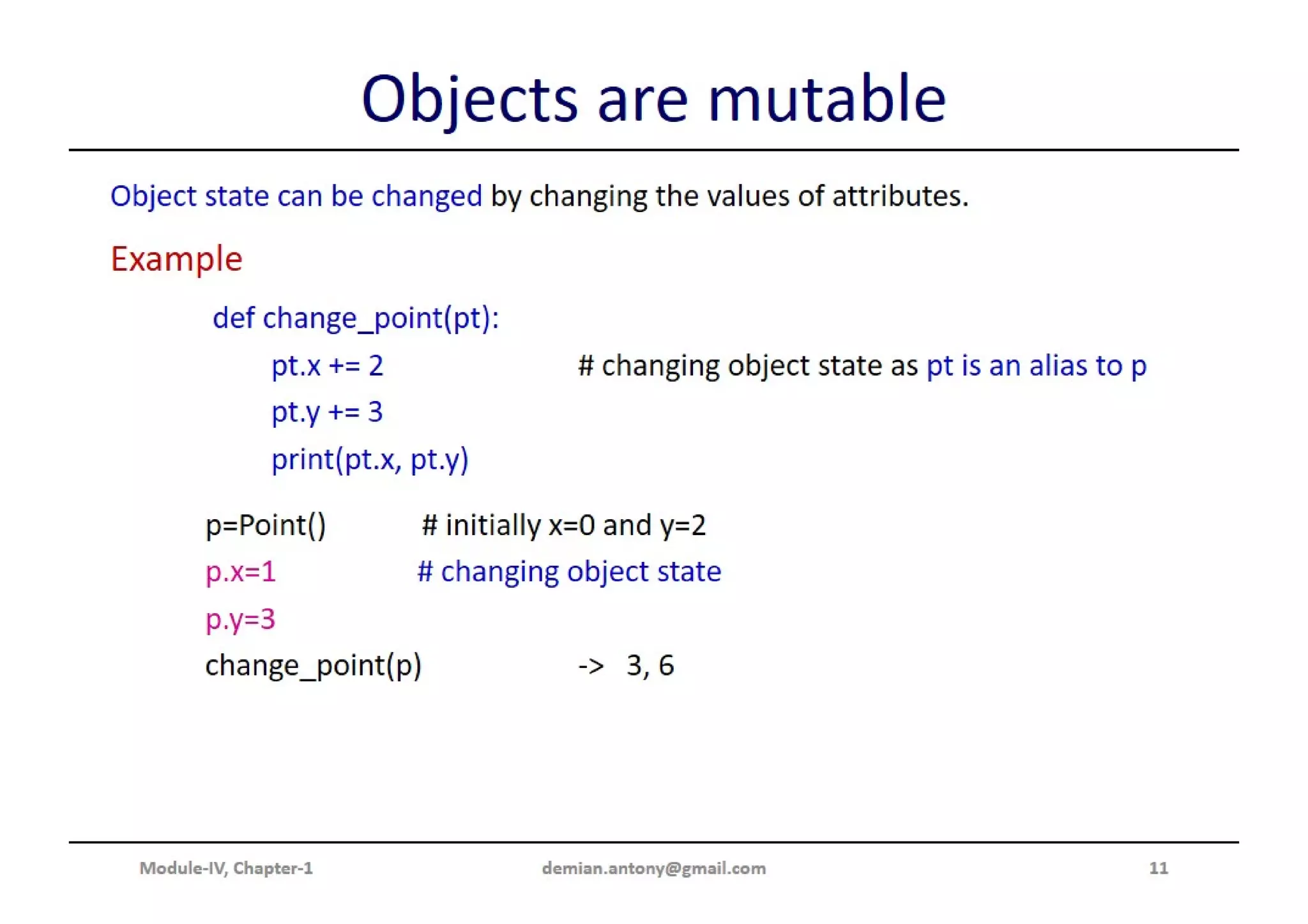 Objects are mutable

Object state can be changed by changing the values of attributes.

Example

def change_point(pt):
pt.x += 2 # changing object state as pt is an alias to p
pt.y += 3
print(pt.x, pt.y)

p=Point() # initially x=0 and y=2
p.x=1 # changing object state
p.y=3
change_point(p) -> 3, 6

Module-IV, Chapter-1 demian.antony@gmail.com 11